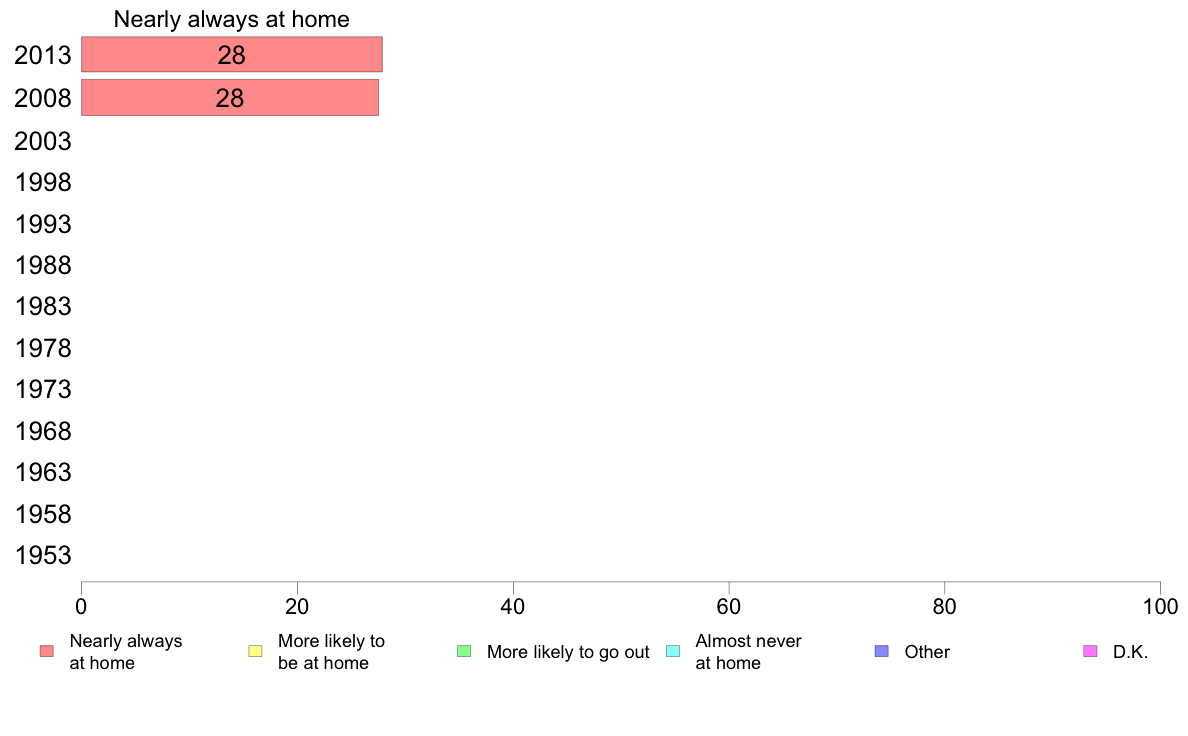 Nearly always at home

2013 28
2008 28
2003
1998
1993
1988
1983
1978
1973
1968
1963
1958
1953

0 20 40 60 80 100

Nearly always at home
More likely to be at home
More likely to go out
Almost never at home
Other
D.K.